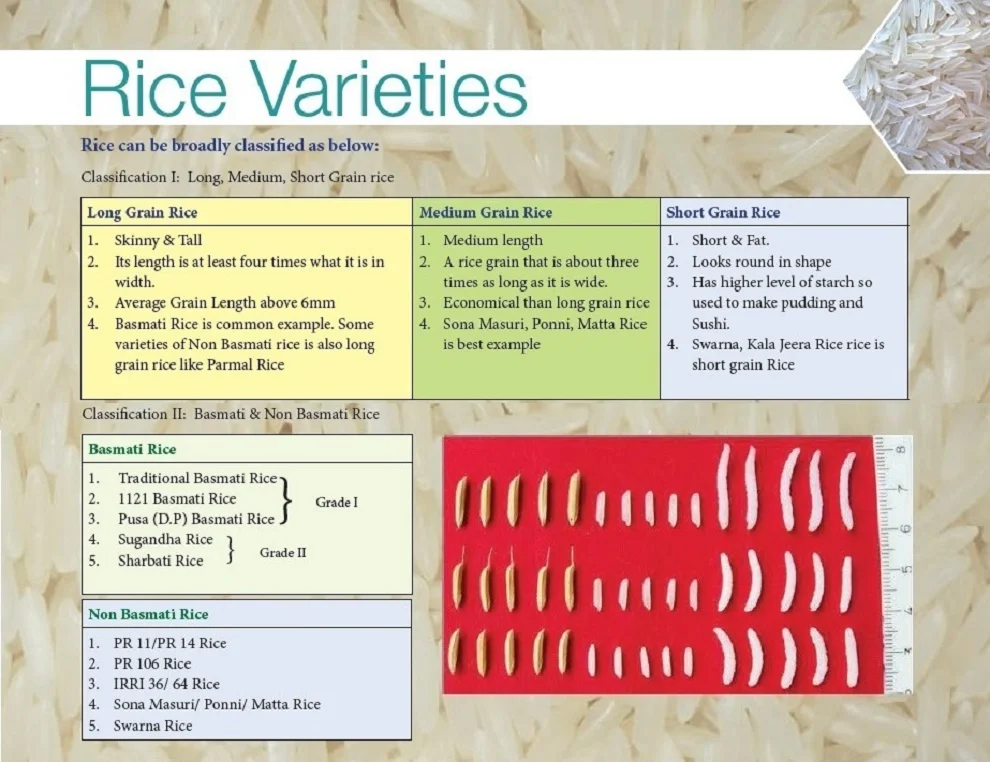 Rice Varieties

Rice can be broadly classified as below:

Classification I: Long, Medium, Short Grain rice

| Long Grain Rice | Medium Grain Rice | Short Grain Rice |
|---|---|---|
| 1. Skinny & Tall 2. Its length is at least four times what it is in width. 3. Average Grain Length above 6mm 4. Basmati Rice is common example. Some varieties of Non Basmati rice is also long grain rice like Parmal Rice | 1. Medium length 2. A rice grain that is about three times as long as it is wide. 3. Economical than long grain rice 4. Sona Masuri, Ponni, Matta Rice is best example | 1. Short & Fat. 2. Looks round in shape 3. Has higher level of starch so used to make pudding and Sushi. 4. Swarna, Kala Jeera Rice rice is short grain Rice |

Classification II: Basmati & Non Basmati Rice

Basmati Rice

1. Traditional Basmati Rice
2. 1121 Basmati Rice
3. Pusa (D.P) Basmati Rice
Grade I
4. Sugandha Rice
5. Sharbati Rice
Grade II

Non Basmati Rice

1. PR 11/PR 14 Rice
2. PR 106 Rice
3. IRRI 36/ 64 Rice
4. Sona Masuri/ Ponni/ Matta Rice
5. Swarna Rice

8 7 6 5 4 3